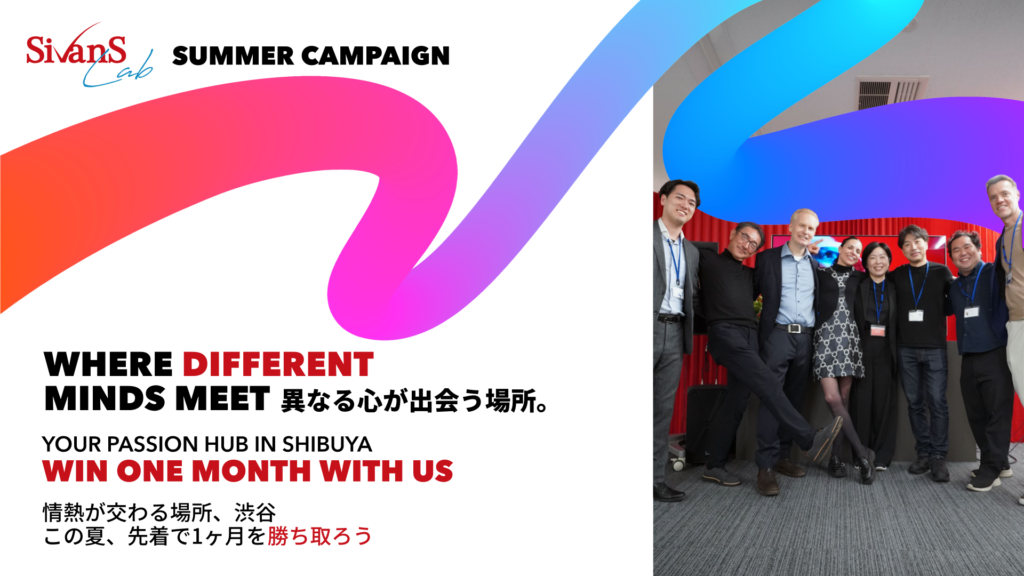 SivanS Lab

SUMMER CAMPAIGN

WHERE DIFFERENT MINDS MEET 異なる心が出会う場所。

YOUR PASSION HUB IN SHIBUYA
WIN ONE MONTH WITH US

情熱が交わる場所、渋谷
この夏、先着で1ヶ月を勝ち取ろう